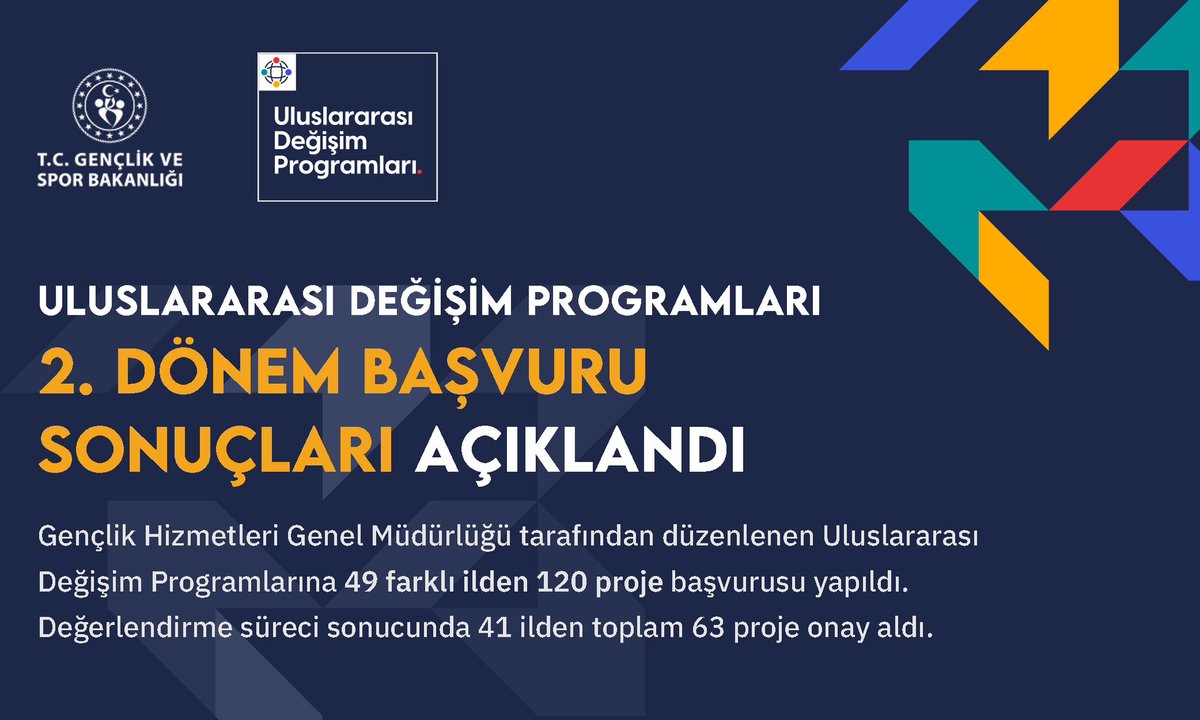 T.C. GENÇLİK VE SPOR BAKANLIĞI

Uluslararası Değişim Programları.

ULUSLARARASI DEĞİŞİM PROGRAMLARI
2. DÖNEM BAŞVURU SONUÇLARI AÇIKLANDI

Gençlik Hizmetleri Genel Müdürlüğü tarafından düzenlenen Uluslararası Değişim Programlarına 49 farklı ilden 120 proje başvurusu yapıldı. Değerlendirme süreci sonucunda 41 ilden toplam 63 proje onay aldı.